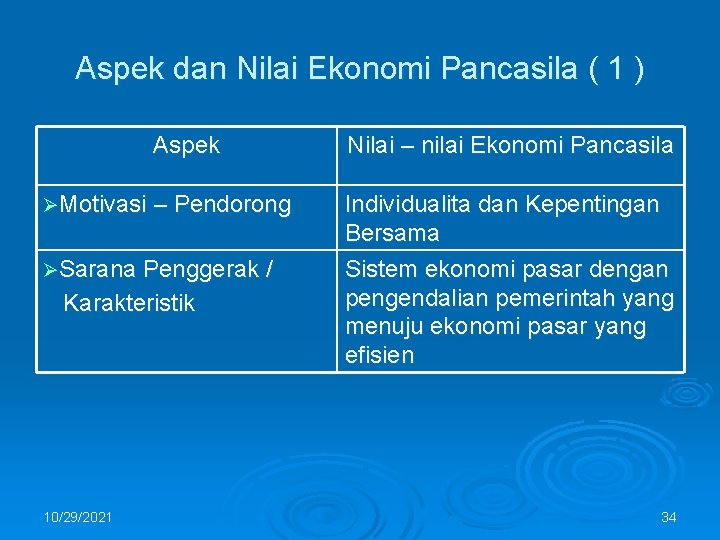 Aspek dan Nilai Ekonomi Pancasila ( 1 )

| Aspek | Nilai – nilai Ekonomi Pancasila |
|---|---|
| ➢Motivasi – Pendorong | Individualita dan Kepentingan Bersama |
| ➢Sarana Penggerak / Karakteristik | Sistem ekonomi pasar dengan pengendalian pemerintah yang menuju ekonomi pasar yang efisien |

10/29/2021

34